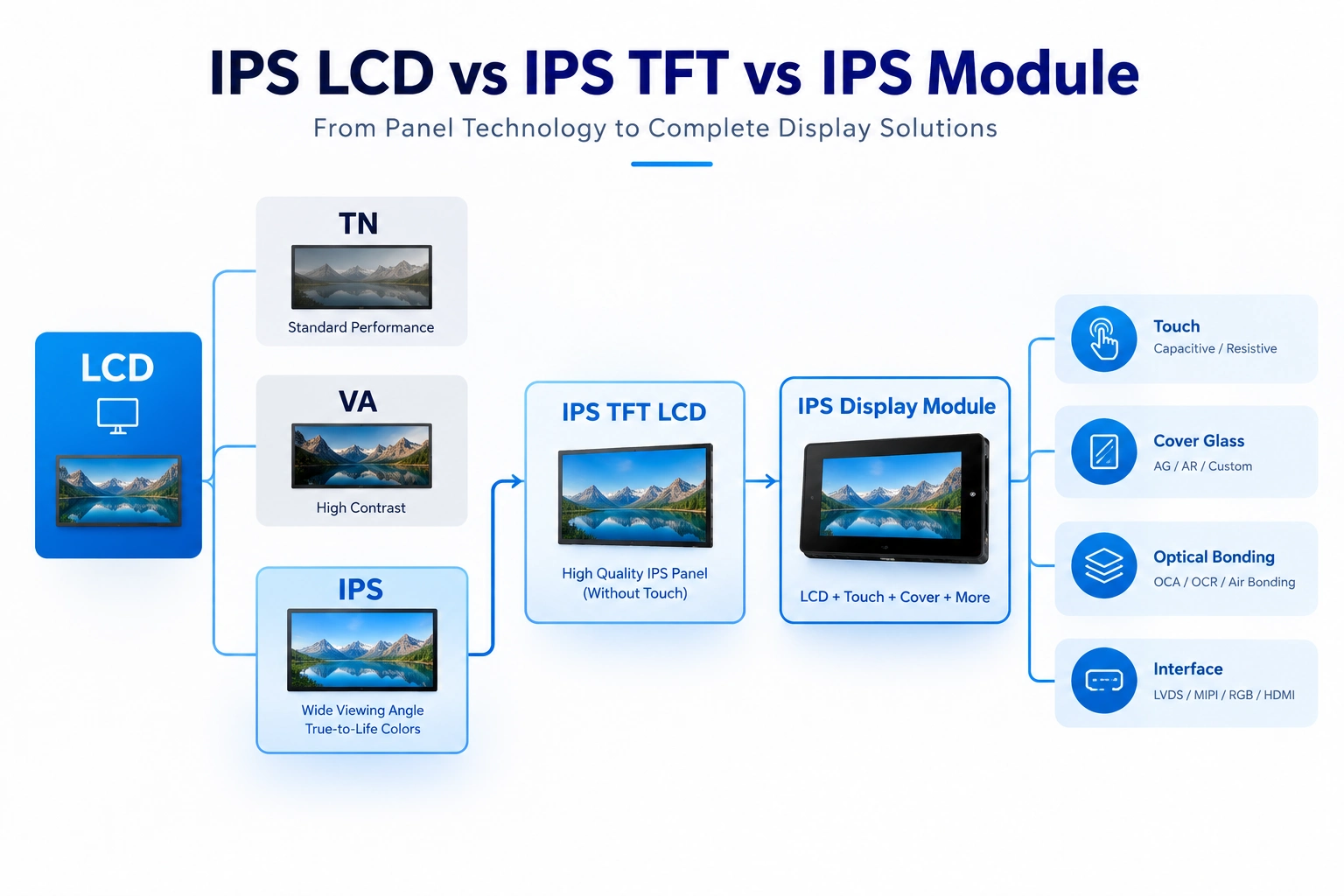 IPS LCD vs IPS TFT vs IPS Module

From Panel Technology to Complete Display Solutions

LCD

TN
Standard Performance

VA
High Contrast

IPS
Wide Viewing Angle
True-to-Life Colors

IPS TFT LCD
High Quality IPS Panel
(Without Touch)

IPS Display Module
LCD + Touch + Cover + More

Touch
Capacitive / Resistive

Cover Glass
AG / AR / Custom

Optical Bonding
OCA / OCR / Air Bonding

Interface
LVDS / MIPI / RGB / HDMI